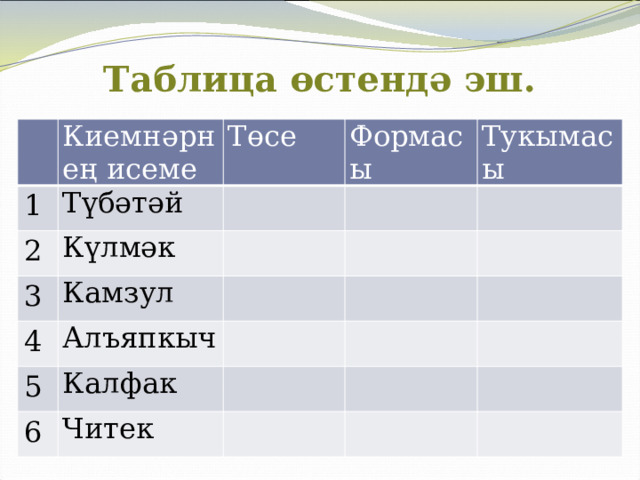 Таблица өстендә эш.

| | Киемнәрнең исеме | Төсе | Формасы | Тукымасы |
|---|---|---|---|---|
| 1 | Түбәтәй | | | |
| 2 | Күлмәк | | | |
| 3 | Камзул | | | |
| 4 | Алъяпкыч | | | |
| 5 | Калфак | | | |
| 6 | Читек | | | |